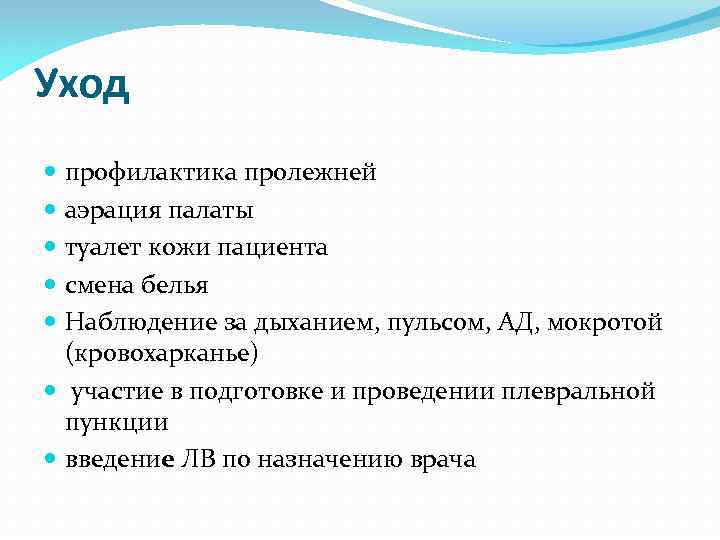 Уход

- профилактика пролежней
- аэрация палаты
- туалет кожи пациента
- смена белья
- Наблюдение за дыханием, пульсом, АД, мокротой (кровохарканье)
- участие в подготовке и проведении плевральной пункции
- введение ЛВ по назначению врача